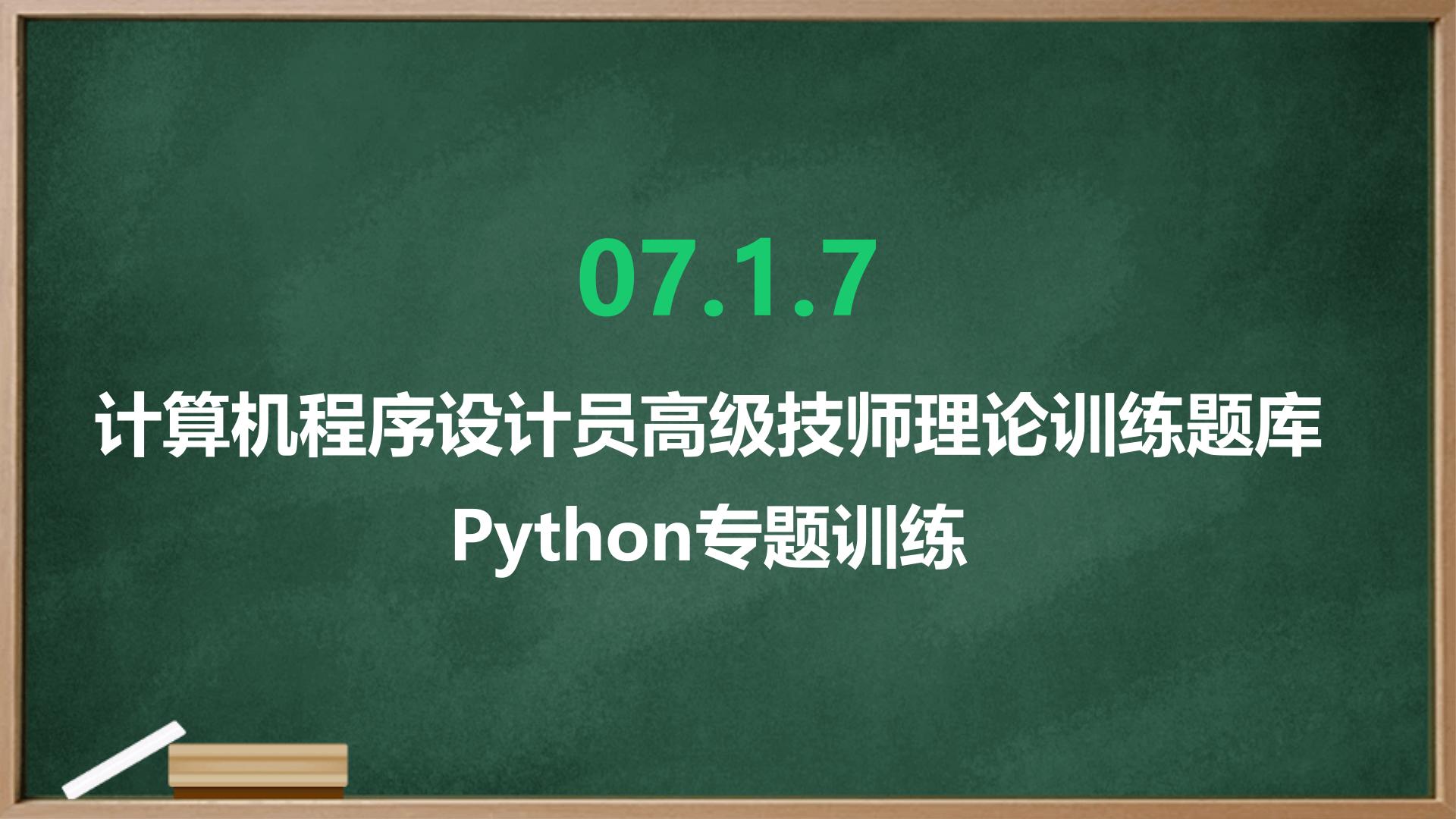 07.1.7

计算机程序设计员高级技师理论训练题库

Python专题训练